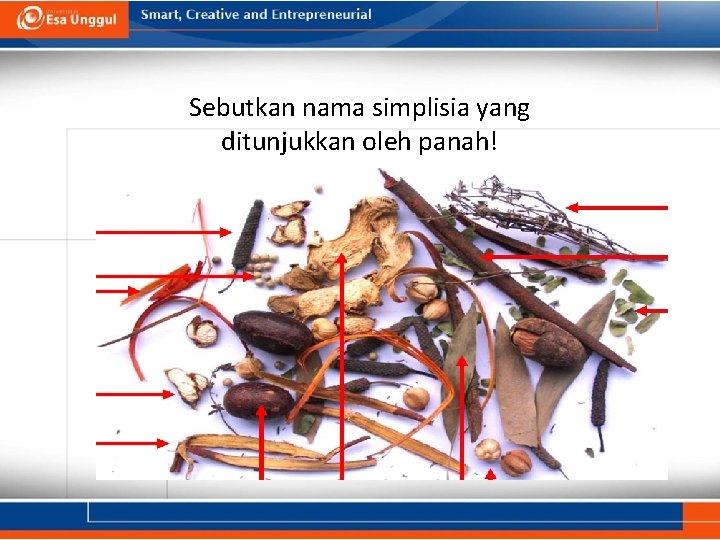 Esa Unggul

Smart, Creative and Entrepreneurial

Sebutkan nama simplisia yang ditunjukkan oleh panah!